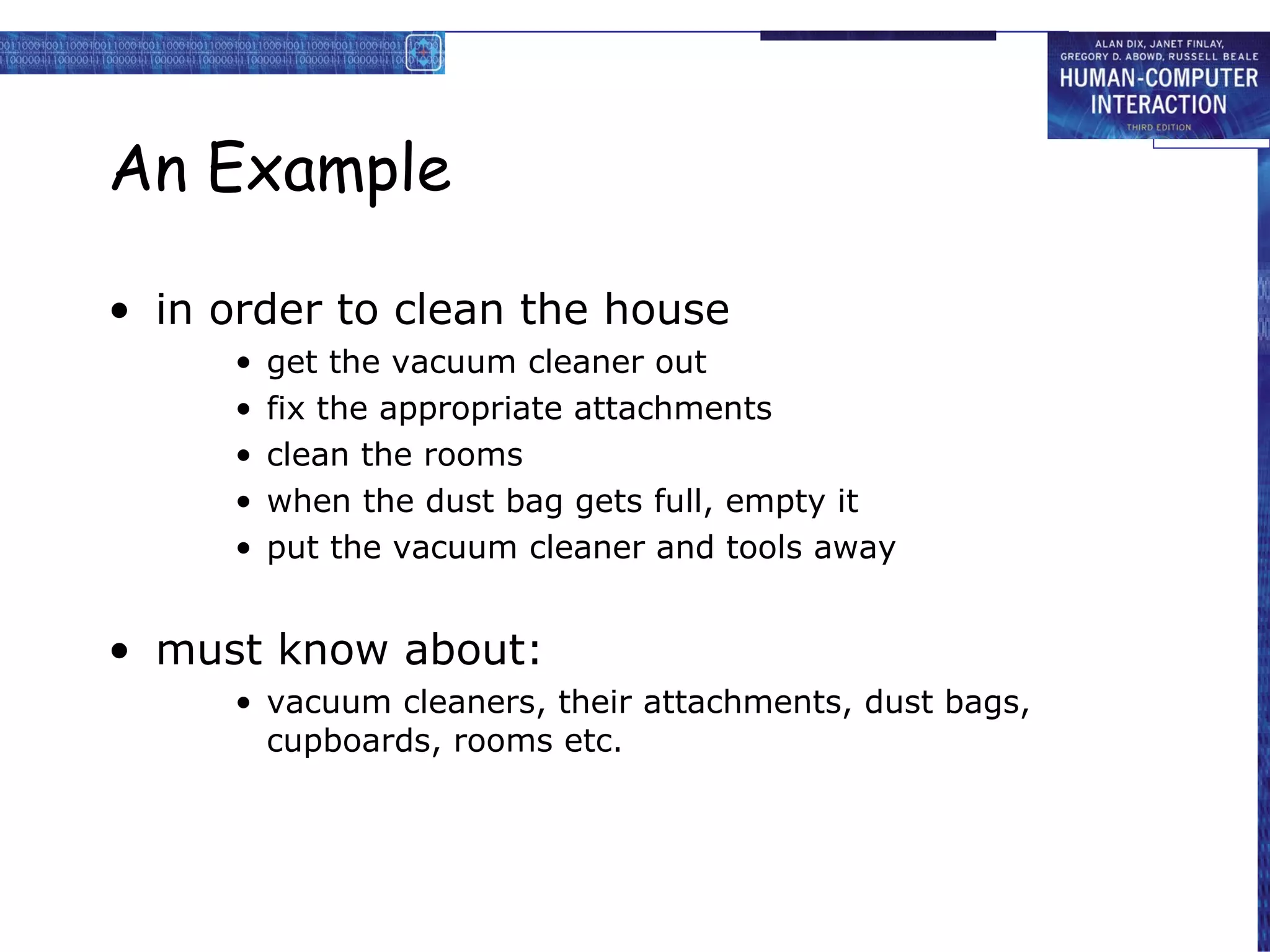 ALAN DIX, JANET FINLAY, GREGORY D. ABOWD, RUSSELL BEALE
HUMAN-COMPUTER INTERACTION
THIRD EDITION

An Example

• in order to clean the house
  • get the vacuum cleaner out
  • fix the appropriate attachments
  • clean the rooms
  • when the dust bag gets full, empty it
  • put the vacuum cleaner and tools away

• must know about:
  • vacuum cleaners, their attachments, dust bags, cupboards, rooms etc.